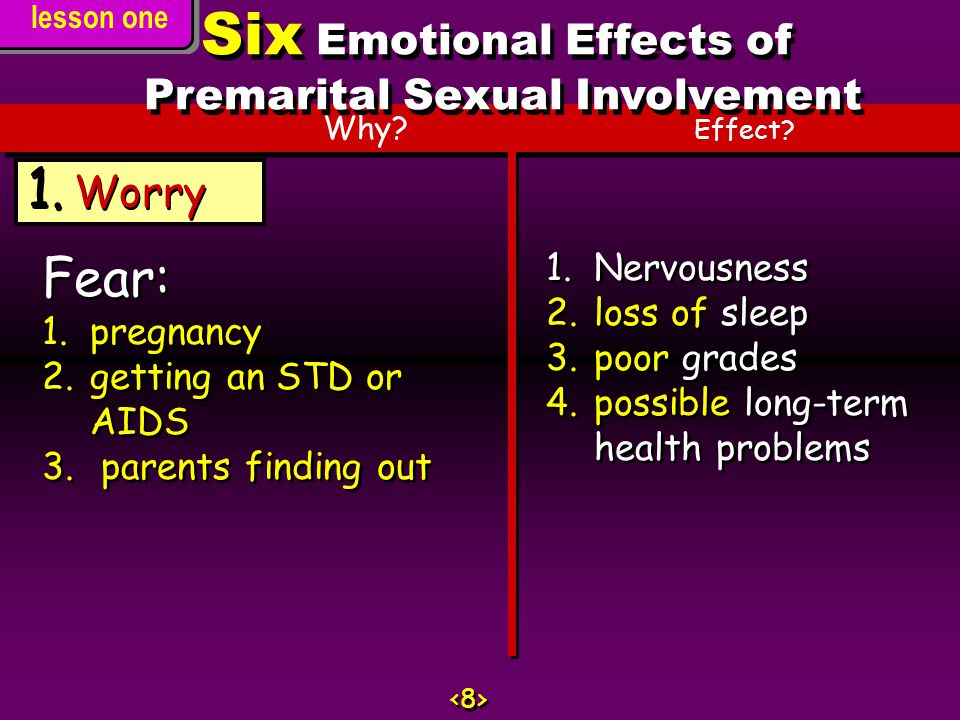 lesson one

Six Emotional Effects of Premarital Sexual Involvement

Why?

Effect?

1. Worry

Fear:
1. pregnancy
2. getting an STD or AIDS
3. parents finding out

1. Nervousness
2. loss of sleep
3. poor grades
4. possible long-term health problems

‹8›